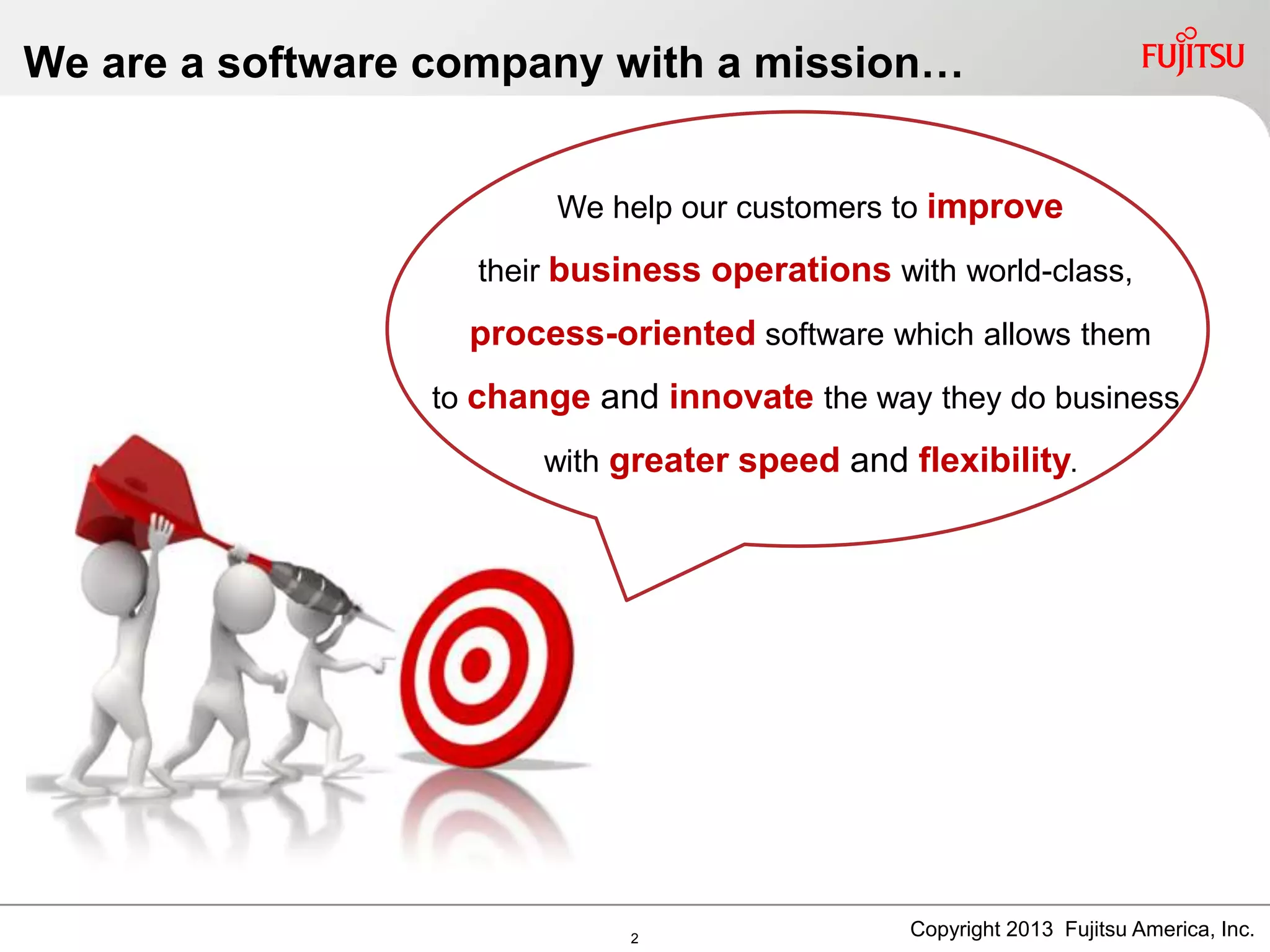 We are a software company with a mission…

FUJITSU

We help our customers to improve their business operations with world-class, process-oriented software which allows them to change and innovate the way they do business with greater speed and flexibility.

2

Copyright 2013 Fujitsu America, Inc.